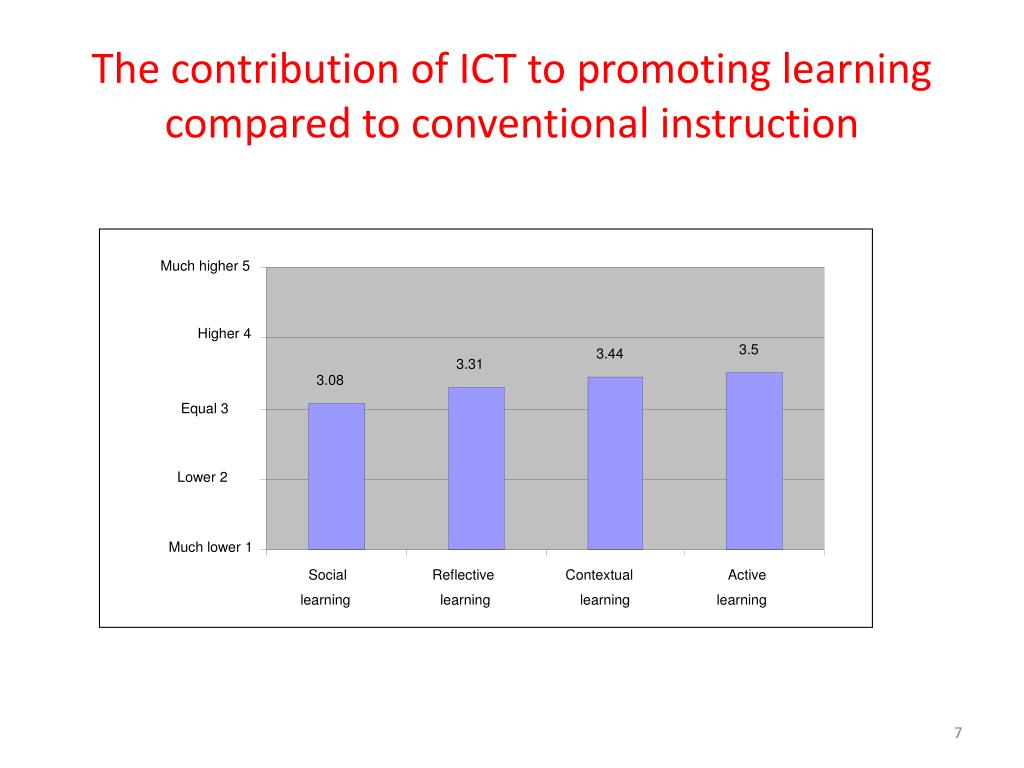 The contribution of ICT to promoting learning compared to conventional instruction

Much higher 5

Higher 4

Equal 3

Lower 2

Much lower 1

3.08

3.31

3.44

3.5

Social learning

Reflective learning

Contextual learning

Active learning

7